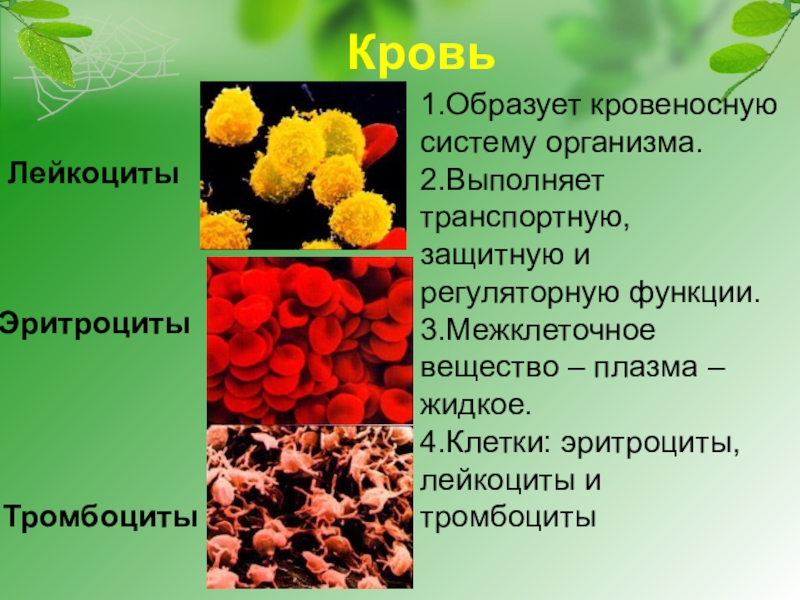 Кровь

Лейкоциты

Эритроциты

Тромбоциты

1.Образует кровеносную систему организма.
2.Выполняет транспортную, защитную и регуляторную функции.
3.Межклеточное вещество – плазма – жидкое.
4.Клетки: эритроциты, лейкоциты и тромбоциты